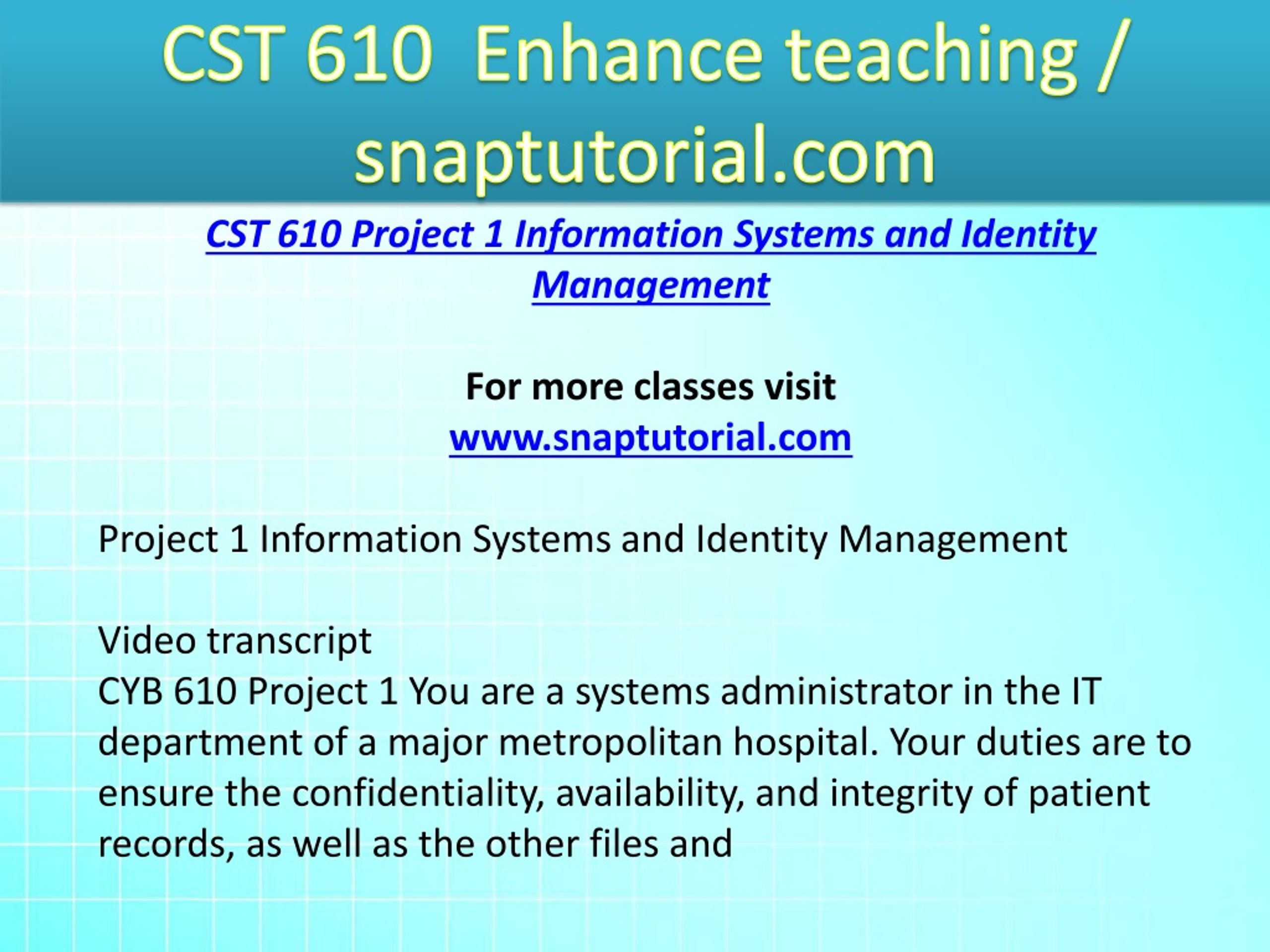 CST 610 Enhance teaching / snaptutorial.com

CST 610 Project 1 Information Systems and Identity Management

For more classes visit
www.snaptutorial.com

Project 1 Information Systems and Identity Management

Video transcript
CYB 610 Project 1 You are a systems administrator in the IT department of a major metropolitan hospital. Your duties are to ensure the confidentiality, availability, and integrity of patient records, as well as the other files and